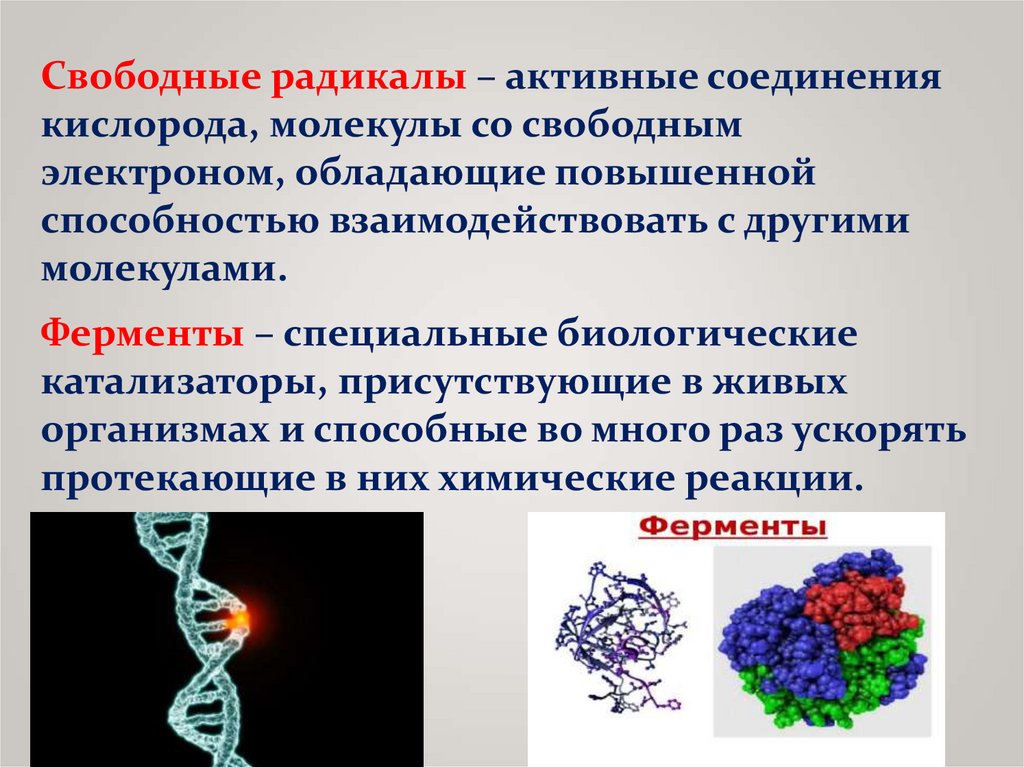 Свободные радикалы – активные соединения кислорода, молекулы со свободным электроном, обладающие повышенной способностью взаимодействовать с другими молекулами.

Ферменты – специальные биологические катализаторы, присутствующие в живых организмах и способные во много раз ускорять протекающие в них химические реакции.

Ферменты